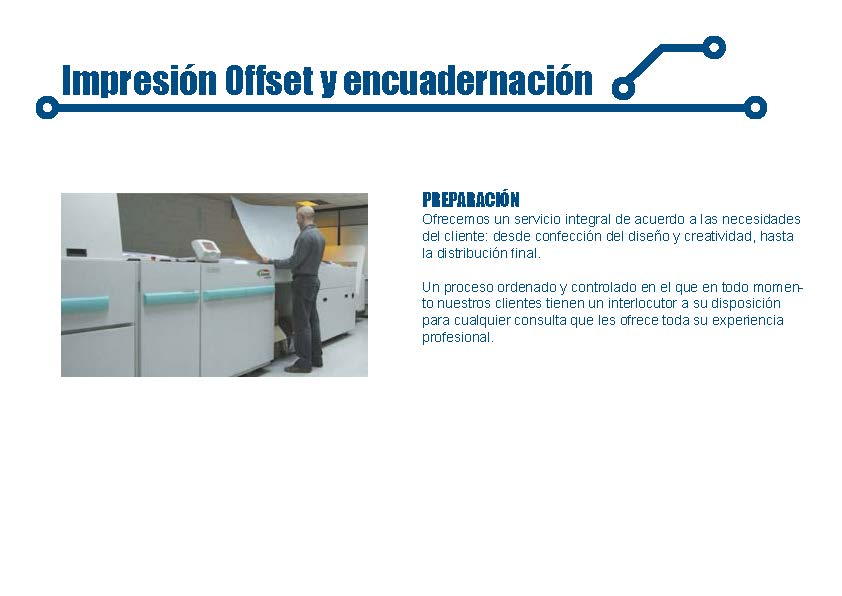 Impresión Offset y encuadernación

PREPARACIÓN
Ofrecemos un servicio integral de acuerdo a las necesidades del cliente: desde confección del diseño y creatividad, hasta la distribución final.

Un proceso ordenado y controlado en el que en todo momento nuestros clientes tienen un interlocutor a su disposición para cualquier consulta que les ofrece toda su experiencia profesional.